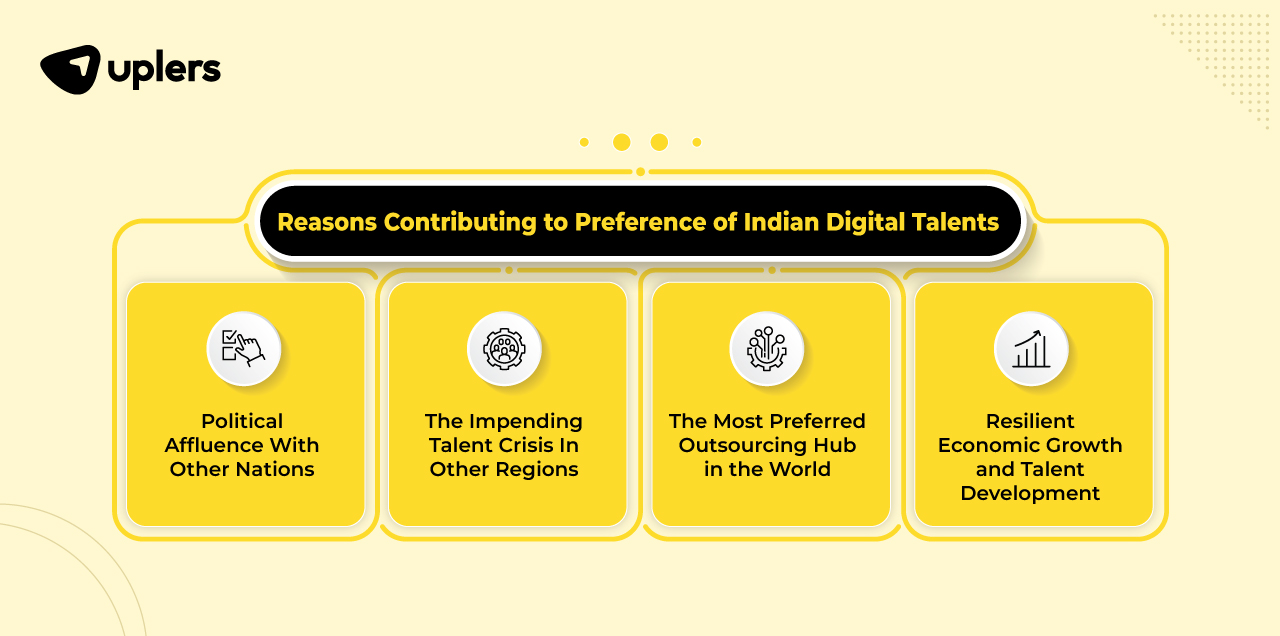 uplers

Reasons Contributing to Preference of Indian Digital Talents

Political Affluence With Other Nations

The Impending Talent Crisis In Other Regions

The Most Preferred Outsourcing Hub in the World

Resilient Economic Growth and Talent Development